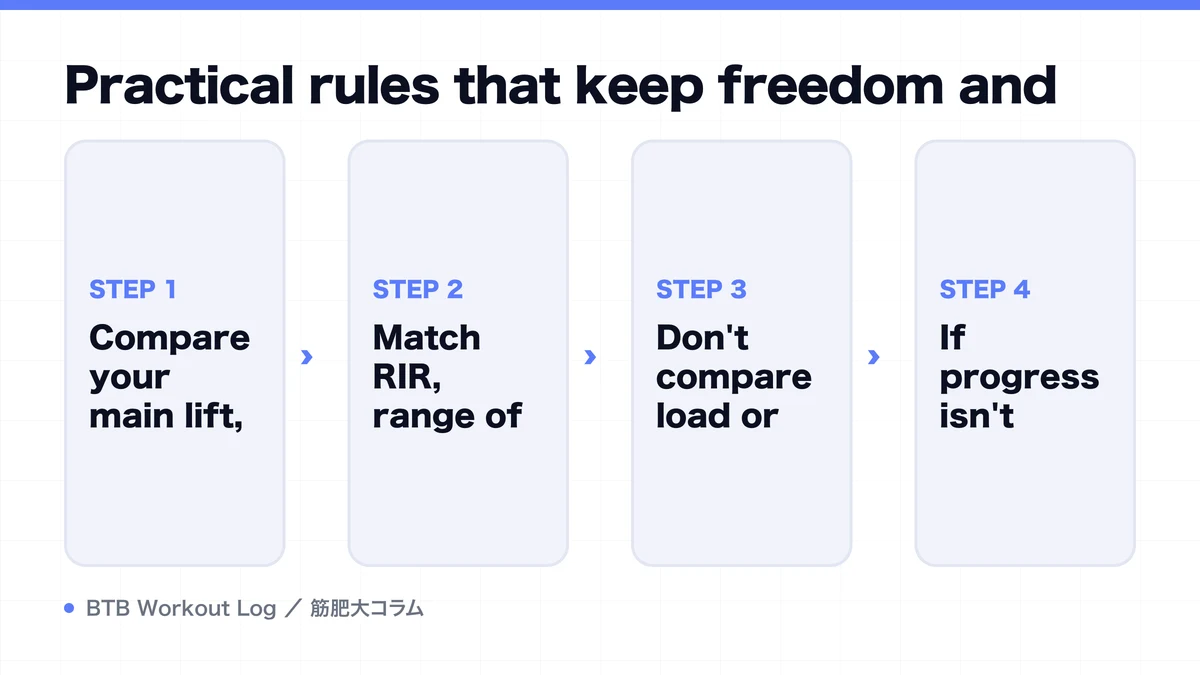 Practical rules that keep freedom and

STEP 1
Compare your main lift,

›

STEP 2
Match RIR, range of

›

STEP 3
Don't compare load or

›

STEP 4
If progress isn't

BTB Workout Log ／ 筋肥大コラム